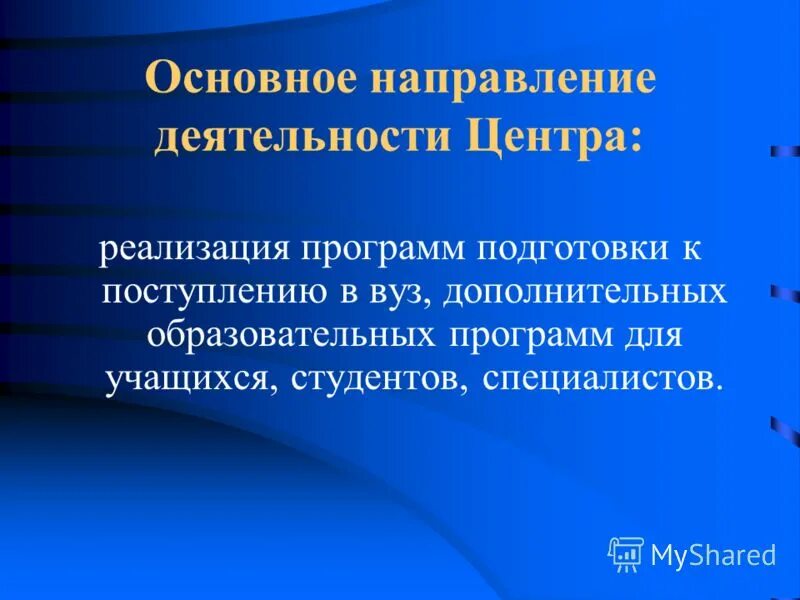 Основное направление деятельности Центра:

реализация программ подготовки к поступлению в вуз, дополнительных образовательных программ для учащихся, студентов, специалистов.

MyShared